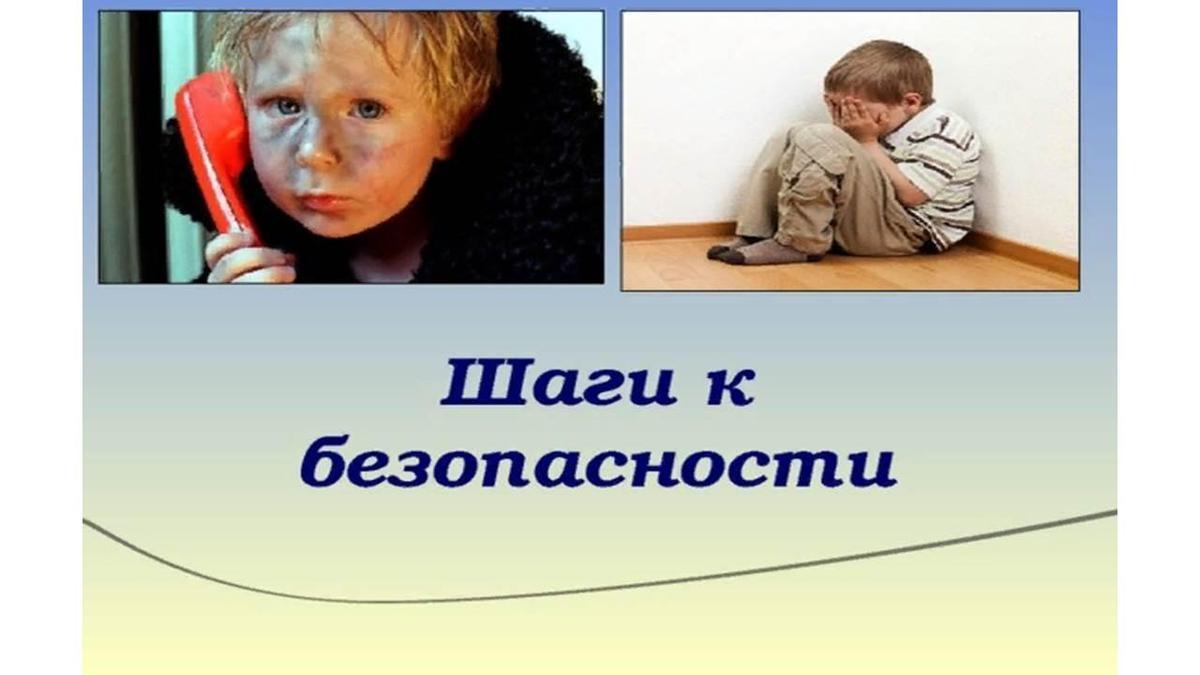 Шаги к безопасности